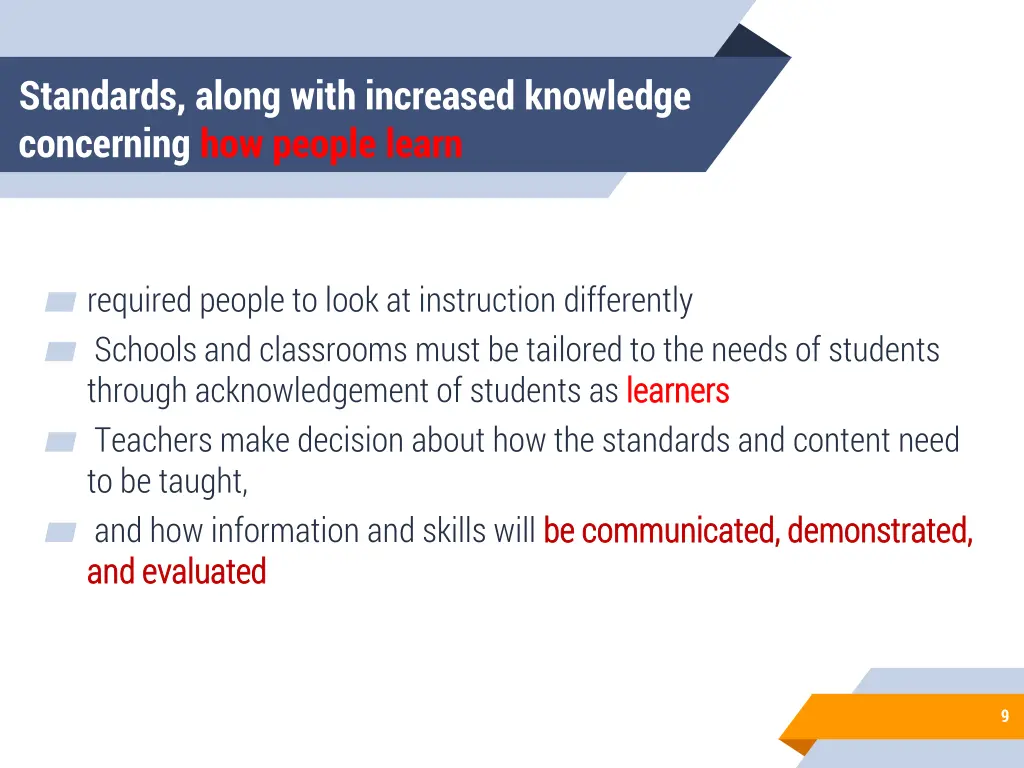 Standards, along with increased knowledge concerning how people learn

required people to look at instruction differently

Schools and classrooms must be tailored to the needs of students through acknowledgement of students as learners

Teachers make decision about how the standards and content need to be taught,

and how information and skills will be communicated, demonstrated, and evaluated

9